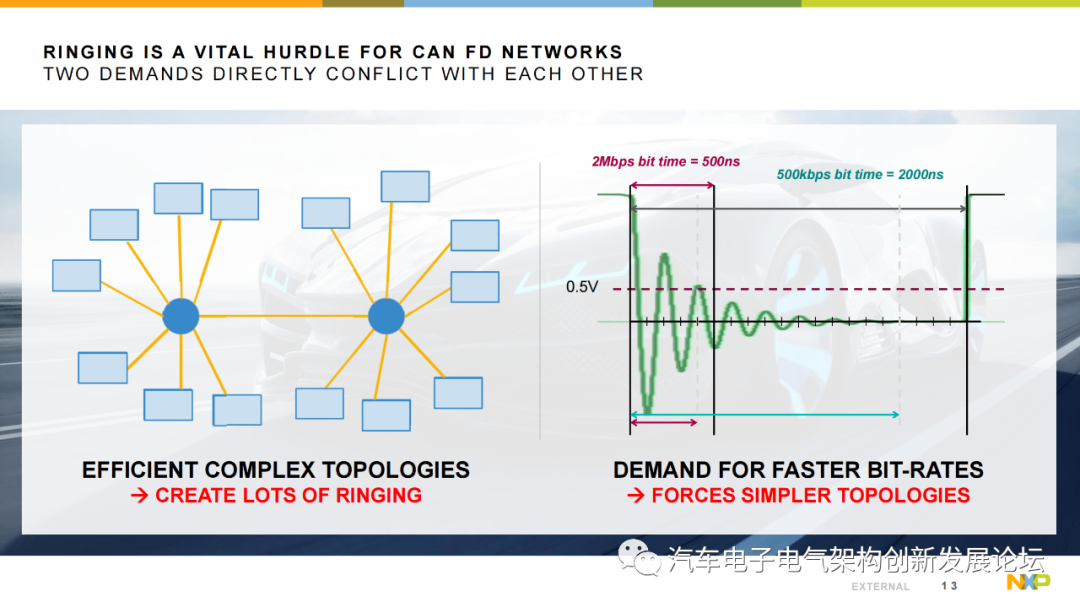 RINGING IS A VITAL HURDLE FOR CAN FD NETWORKS
TWO DEMANDS DIRECTLY CONFLICT WITH EACH OTHER

2Mbps bit time = 500ns

500kbps bit time = 2000ns

0.5V

EFFICIENT COMPLEX TOPOLOGIES
→ CREATE LOTS OF RINGING

DEMAND FOR FASTER BIT-RATES
→ FORCES SIMPLER TOPOLOGIES

汽车电子电气架构创新发展论坛

EXTERNAL 13

NXP